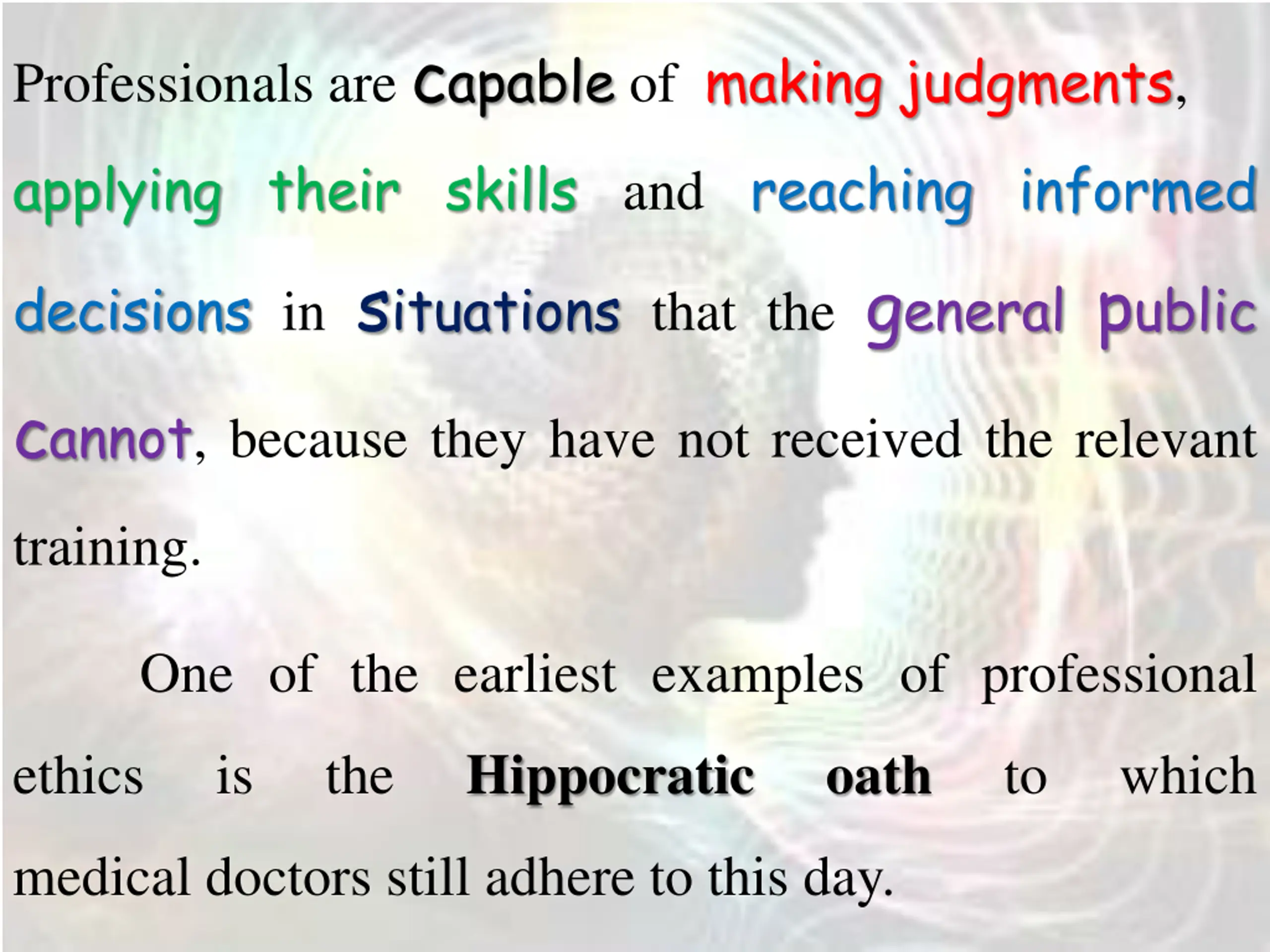 Professionals are Capable of making judgments, applying their skills and reaching informed decisions in Situations that the general public Cannot, because they have not received the relevant training.

One of the earliest examples of professional ethics is the Hippocratic oath to which medical doctors still adhere to this day.